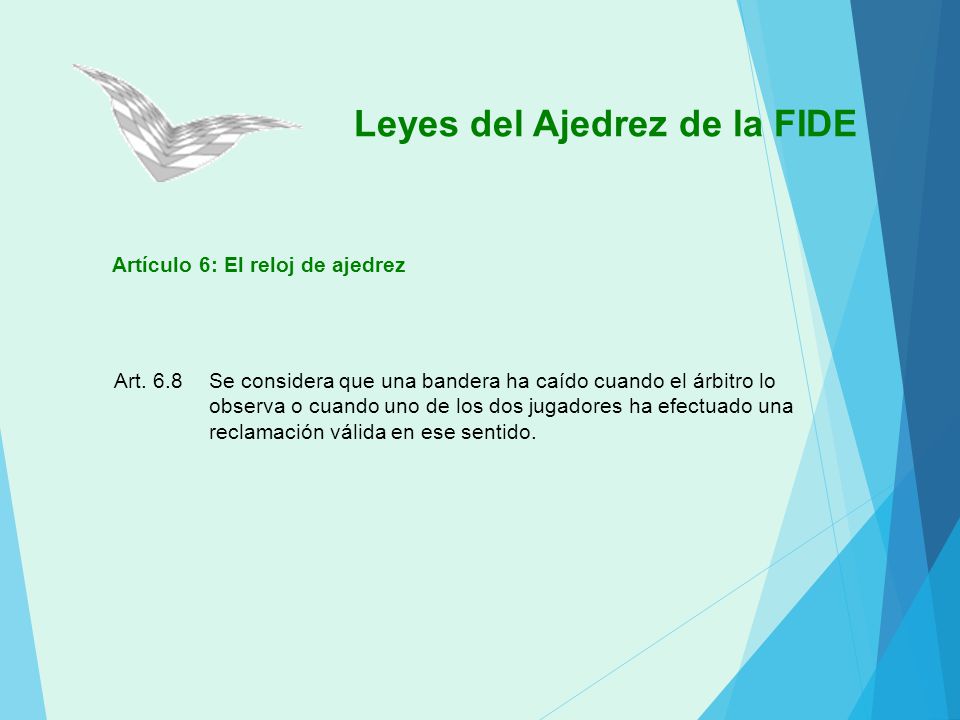 Leyes del Ajedrez de la FIDE

Artículo 6: El reloj de ajedrez

Art. 6.8 Se considera que una bandera ha caído cuando el árbitro lo observa o cuando uno de los dos jugadores ha efectuado una reclamación válida en ese sentido.